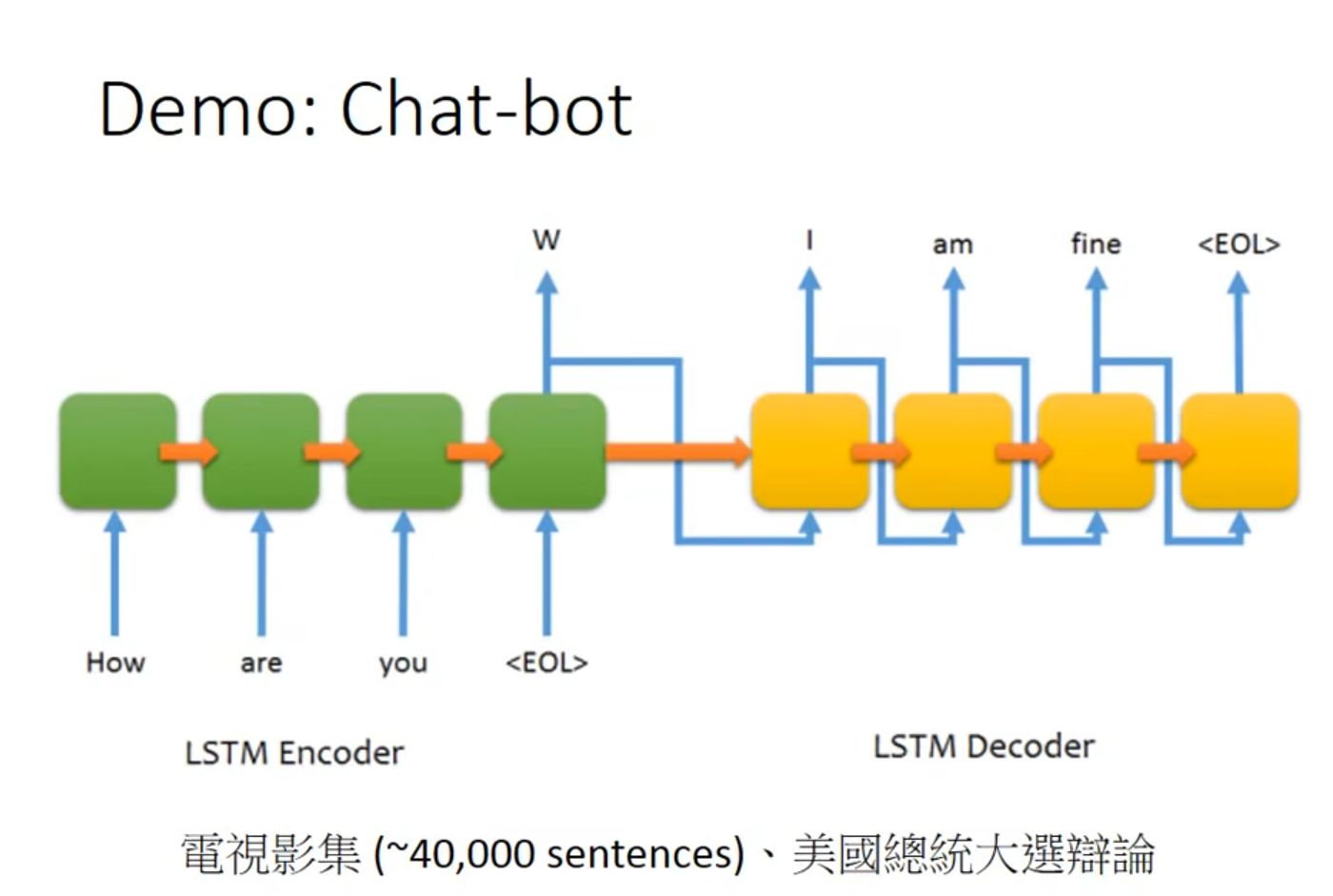 Demo: Chat-bot

W

I

am

fine

<EOL>

How

are

you

<EOL>

LSTM Encoder

LSTM Decoder

電視影集 (~40,000 sentences)、美國總統大選辯論